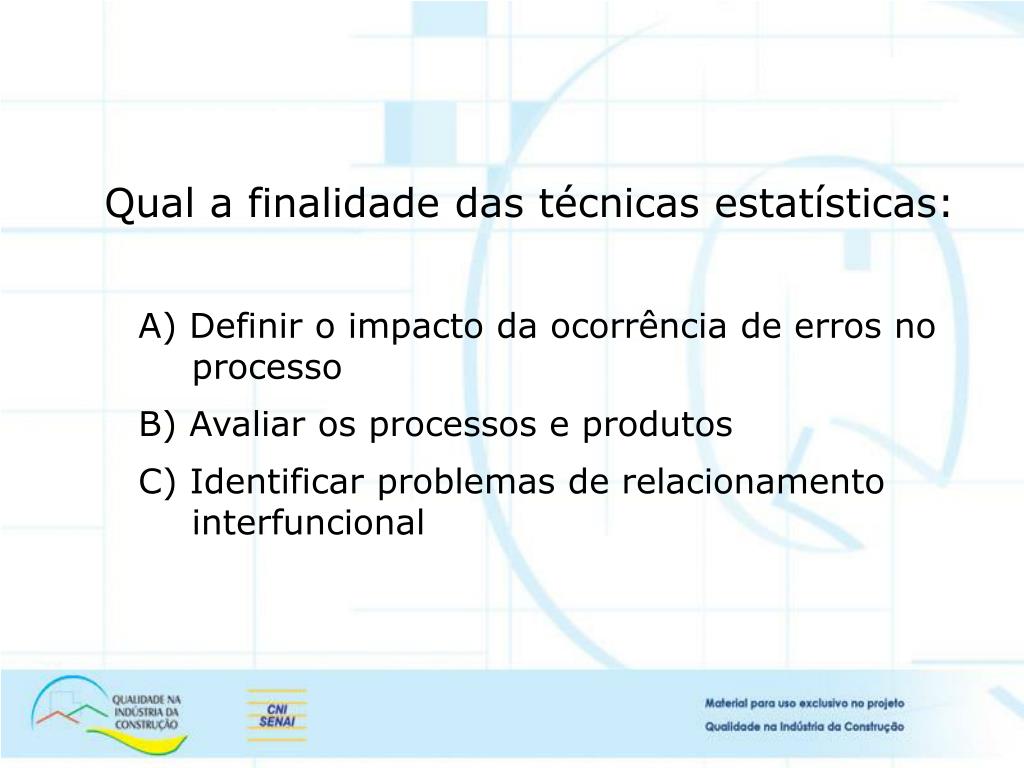 Qual a finalidade das técnicas estatísticas:

A) Definir o impacto da ocorrência de erros no processo

B) Avaliar os processos e produtos

C) Identificar problemas de relacionamento interfuncional

QUALIDADE NA INDÚSTRIA DA CONSTRUÇÃO

CNI SENAI

Material para uso exclusivo no projeto Qualidade na Indústria da Construção